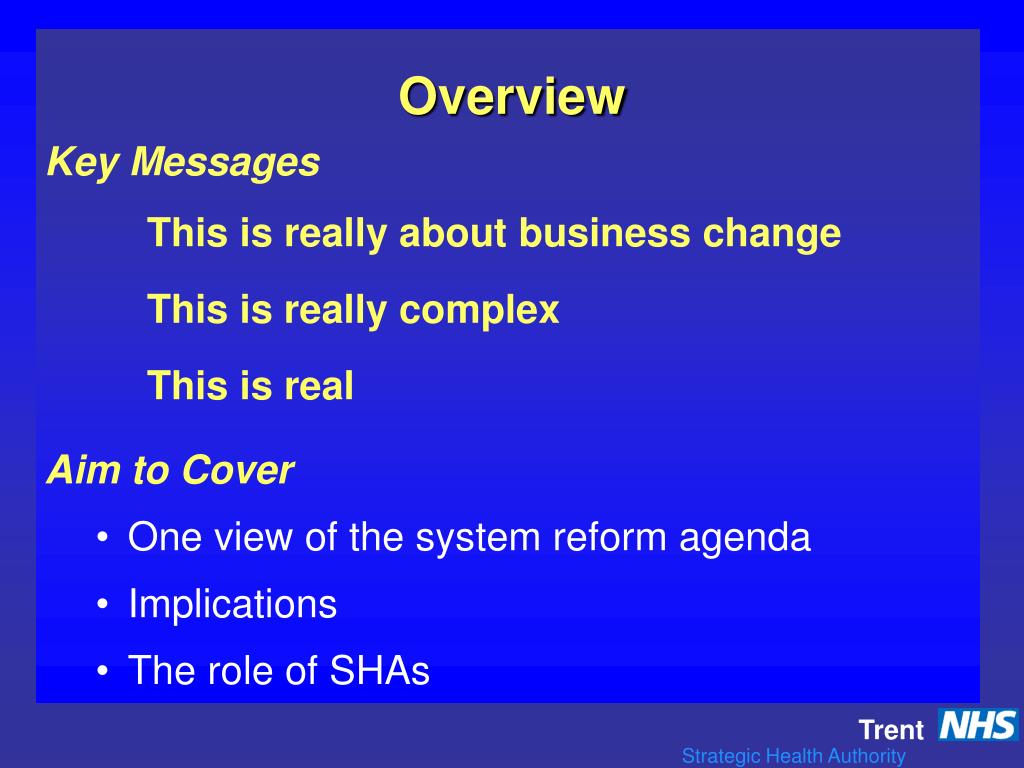 Overview

Key Messages

This is really about business change

This is really complex

This is real

Aim to Cover

• One view of the system reform agenda
• Implications
• The role of SHAs

Trent NHS
Strategic Health Authority